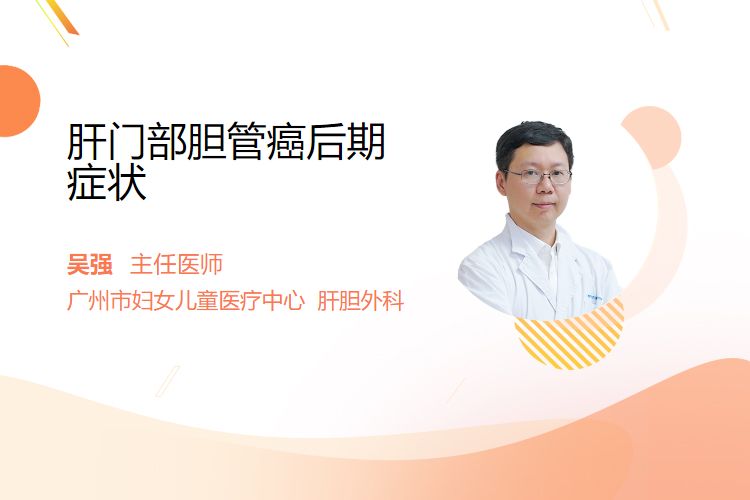 肝门部胆管癌后期症状

吴强 主任医师

广州市妇女儿童医疗中心 肝胆外科